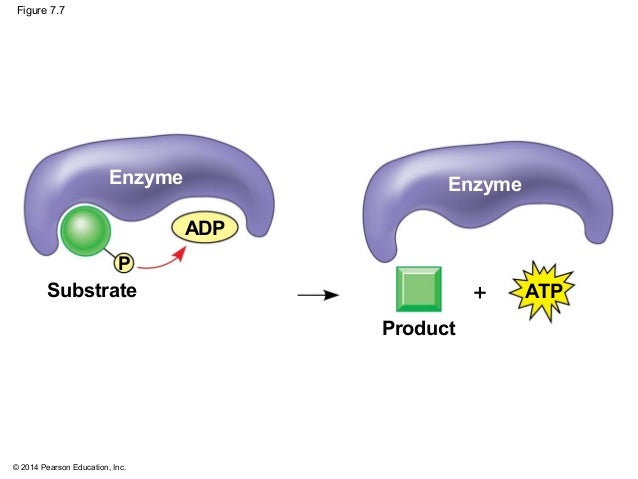 Figure 7.7

Enzyme

ADP

P

Substrate

Enzyme

Product

+

ATP

© 2014 Pearson Education, Inc.